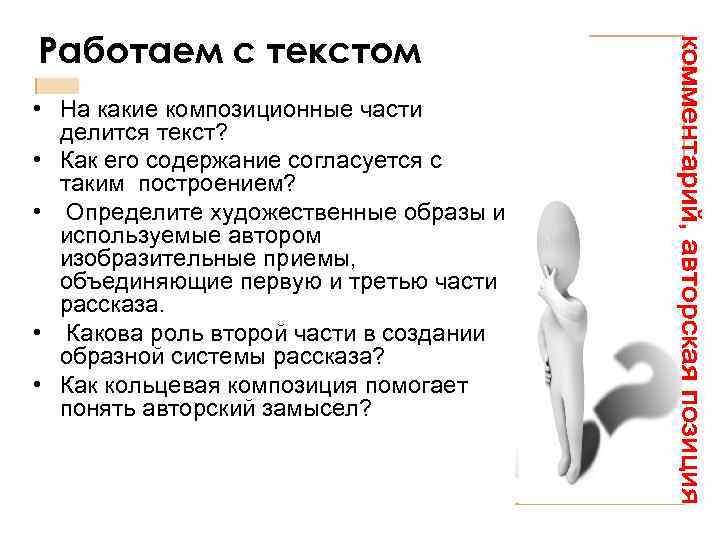 Работаем с текстом

• На какие композиционные части делится текст?
• Как его содержание согласуется с таким построением?
• Определите художественные образы и используемые автором изобразительные приемы, объединяющие первую и третью части рассказа.
• Какова роль второй части в создании образной системы рассказа?
• Как кольцевая композиция помогает понять авторский замысел?

комментарий, авторская позиция